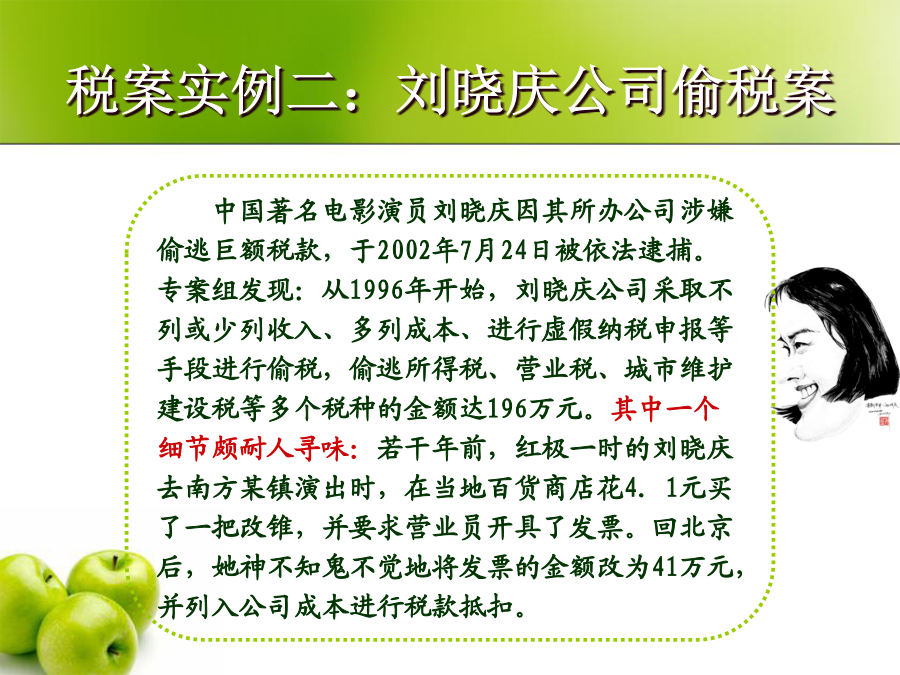 税案实例二：刘晓庆公司偷税案

中国著名电影演员刘晓庆因其所办公司涉嫌偷逃巨额税款，于2002年7月24日被依法逮捕。专案组发现：从1996年开始，刘晓庆公司采取不列或少列收入、多列成本、进行虚假纳税申报等手段进行偷税，偷逃所得税、营业税、城市维护建设税等多个税种的金额达196万元。其中一个细节颇耐人寻味：若干年前，红极一时的刘晓庆去南方某镇演出时，在当地百货商店花4．1元买了一把改锥，并要求营业员开具了发票。回北京后，她神不知鬼不觉地将发票的金额改为41万元，并列入公司成本进行税款抵扣。